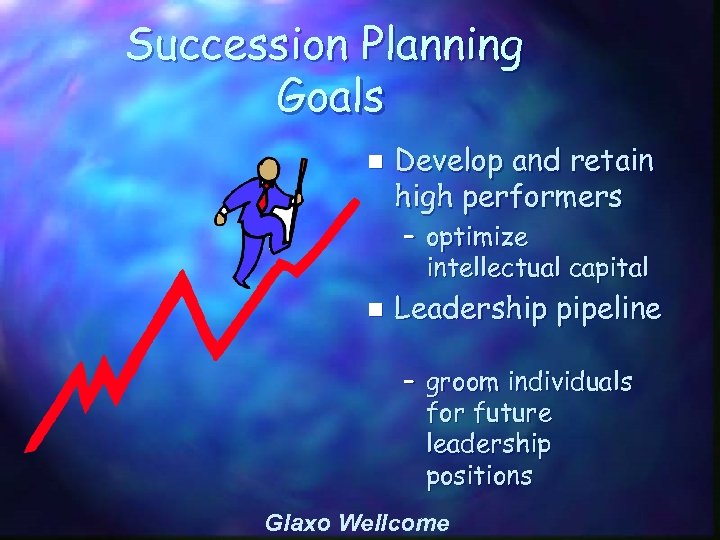 Succession Planning Goals

■ Develop and retain high performers

– optimize intellectual capital

■ Leadership pipeline

– groom individuals for future leadership positions

Glaxo Wellcome